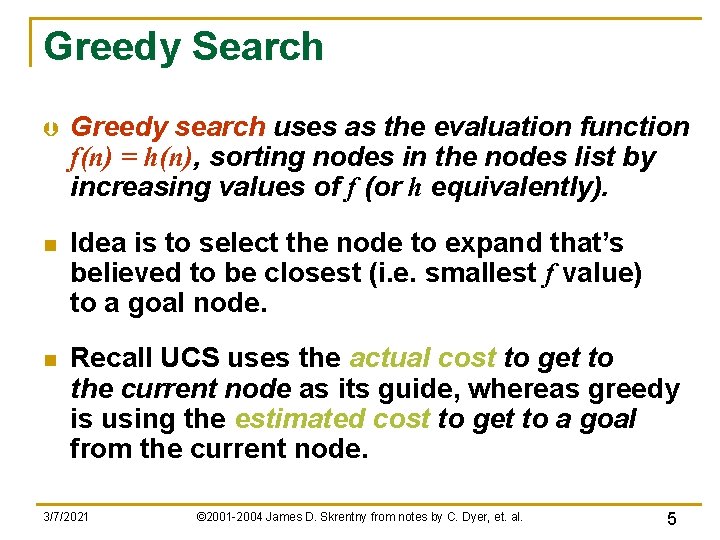 Greedy Search

Greedy search uses as the evaluation function $f(n) = h(n)$, sorting nodes in the nodes list by increasing values of $f$ (or $h$ equivalently).

Idea is to select the node to expand that's believed to be closest (i.e. smallest $f$ value) to a goal node.

Recall UCS uses the actual cost to get to the current node as its guide, whereas greedy is using the estimated cost to get to a goal from the current node.

3/7/2021 ©2001-2004 James D. Skrentny from notes by C. Dyer, et. al. 5